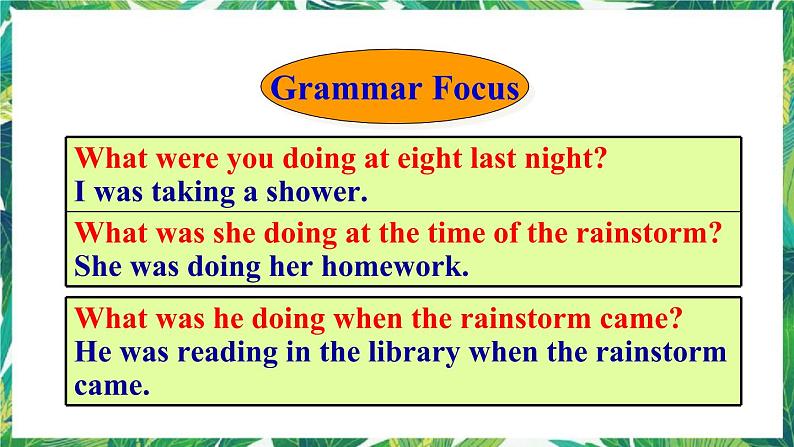 Grammar Focus

What were you doing at eight last night?
I was taking a shower.

What was she doing at the time of the rainstorm?
She was doing her homework.

What was he doing when the rainstorm came?
He was reading in the library when the rainstorm came.